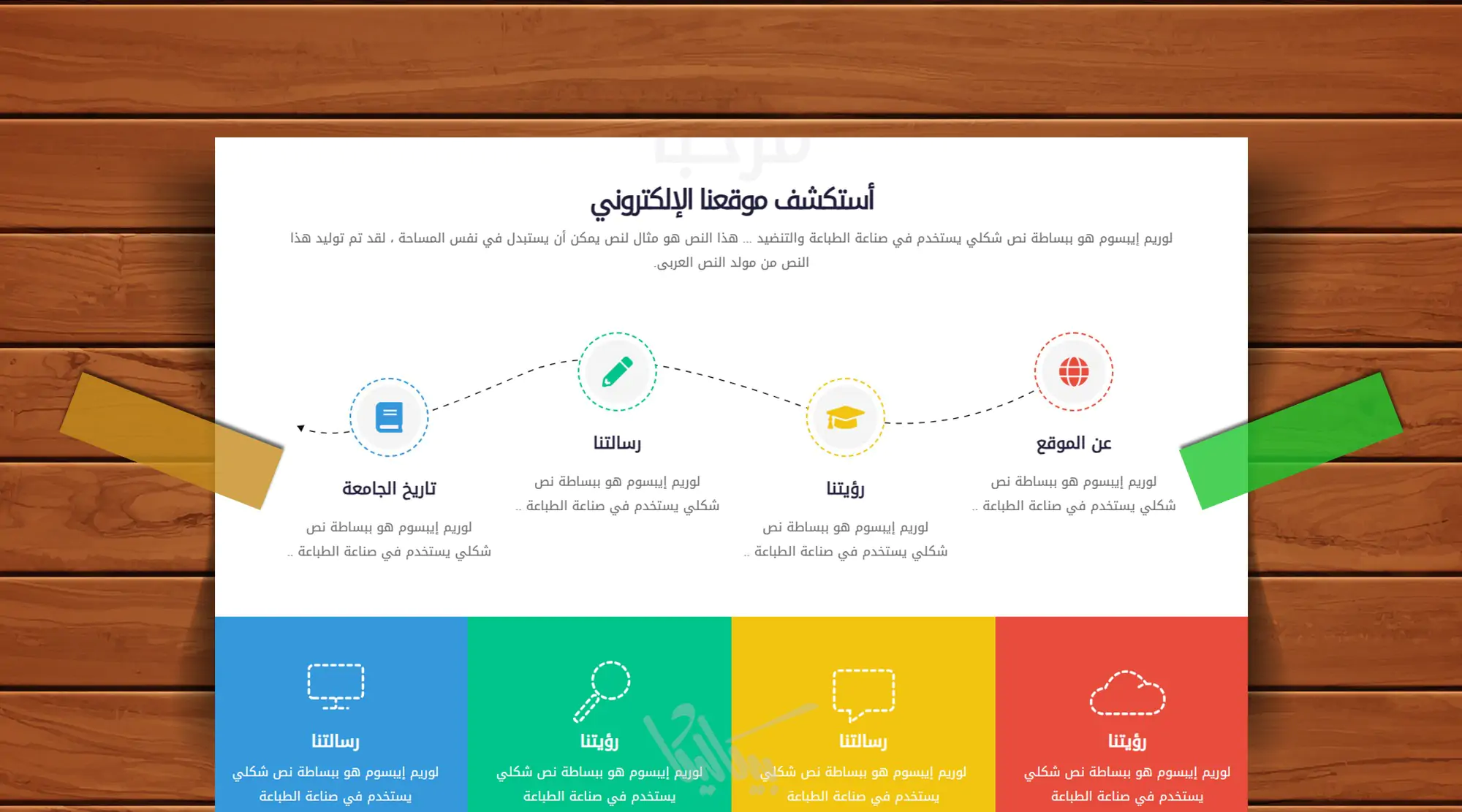 أستكشف موقعنا الإلكتروني

لوريم إيبسوم هو ببساطة نص شكلي يستخدم في صناعة الطباعة والتنضيد ... هذا النص هو مثال لنص يمكن أن يستبدل في نفس المساحة ، لقد تم توليد هذا النص من مولد النص العربى.

عن الموقع

لوريم إيبسوم هو ببساطة نص شكلي يستخدم في صناعة الطباعة ..

رؤيتنا

لوريم إيبسوم هو ببساطة نص شكلي يستخدم في صناعة الطباعة ..

رسالتنا

لوريم إيبسوم هو ببساطة نص شكلي يستخدم في صناعة الطباعة ..

تاريخ الجامعة

لوريم إيبسوم هو ببساطة نص شكلي يستخدم في صناعة الطباعة ..

رؤيتنا

لوريم إيبسوم هو ببساطة نص شكلي يستخدم في صناعة الطباعة

رسالتنا

لوريم إيبسوم هو ببساطة نص شكلي يستخدم في صناعة الطباعة

رؤيتنا

لوريم إيبسوم هو ببساطة نص شكلي يستخدم في صناعة الطباعة

رسالتنا

لوريم إيبسوم هو ببساطة نص شكلي يستخدم في صناعة الطباعة